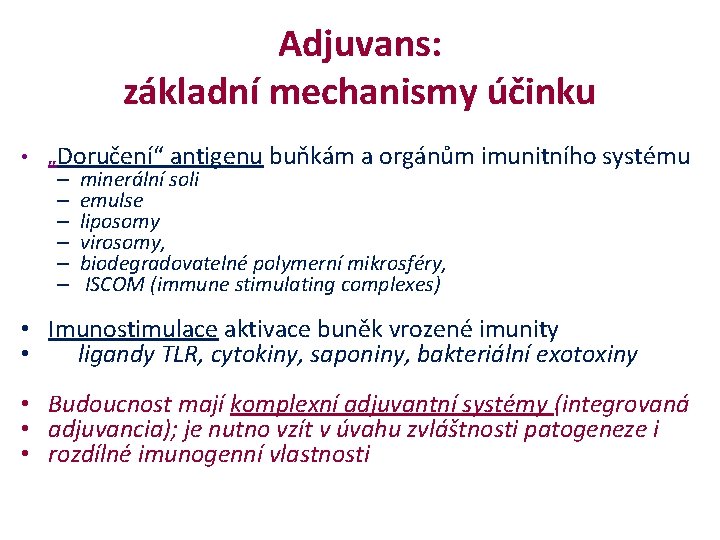 Adjuvans:
základní mechanismy účinku

• „Doručení“ antigenu buňkám a orgánům imunitního systému
– minerální soli
– emulse
– liposomy
– virosomy,
– biodegradovatelné polymerní mikrosféry,
– ISCOM (immune stimulating complexes)

• Imunostimulace aktivace buněk vrozené imunity
• ligandy TLR, cytokiny, saponiny, bakteriální exotoxiny

• Budoucnost mají komplexní adjuvantní systémy (integrovaná
• adjuvancia); je nutno vzít v úvahu zvláštnosti patogeneze i
• rozdílné imunogenní vlastnosti